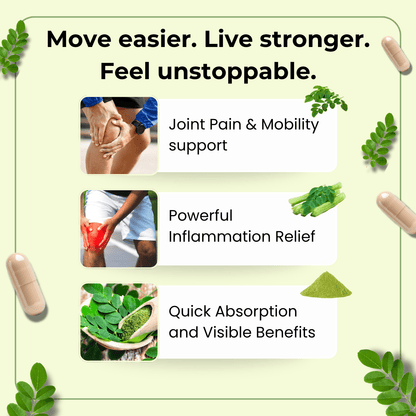 Move easier. Live stronger. Feel unstoppable.

Joint Pain & Mobility support

Powerful Inflammation Relief

Quick Absorption and Visible Benefits